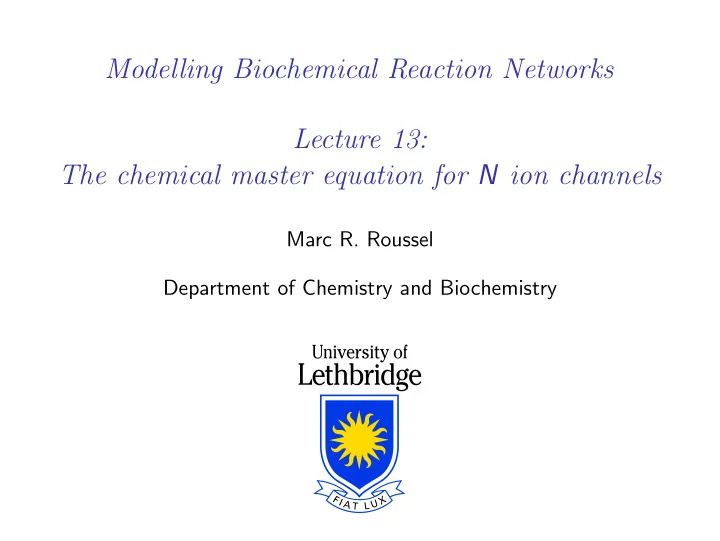 Modelling Biochemical Reaction Networks

Lecture 13:
The chemical master equation for $N$ ion channels

Marc R. Roussel

Department of Chemistry and Biochemistry

University of
Lethbridge

FIAT LUX